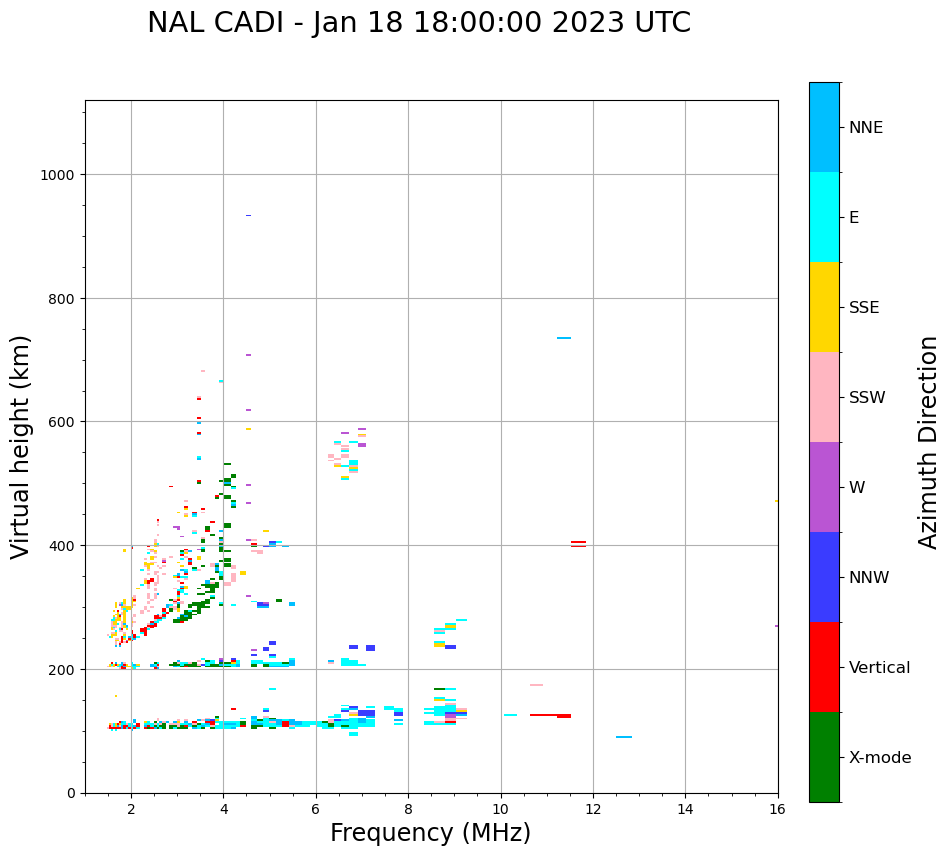 NAL CADI - Jan 18 18:00:00 2023 UTC

Virtual height (km)

1000
800
600
400
200
0

2
4
6
8
10
12
14
16

Frequency (MHz)

NNE
E
SSE
SSW
W
NNW
Vertical
X-mode

Azimuth Direction